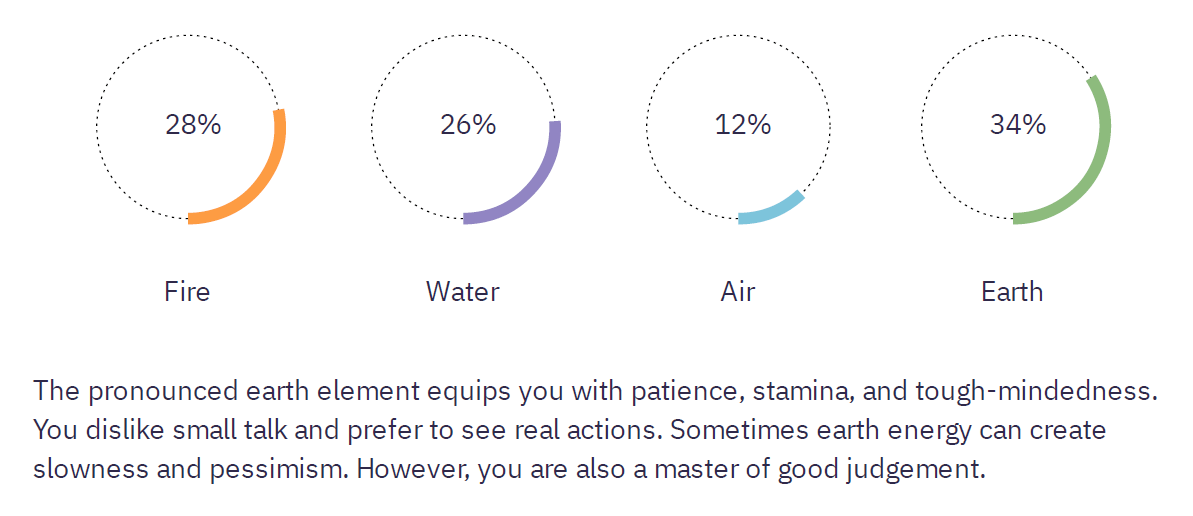 28%

Fire

26%

Water

12%

Air

34%

Earth

The pronounced earth element equips you with patience, stamina, and tough-mindedness. You dislike small talk and prefer to see real actions. Sometimes earth energy can create slowness and pessimism. However, you are also a master of good judgement.